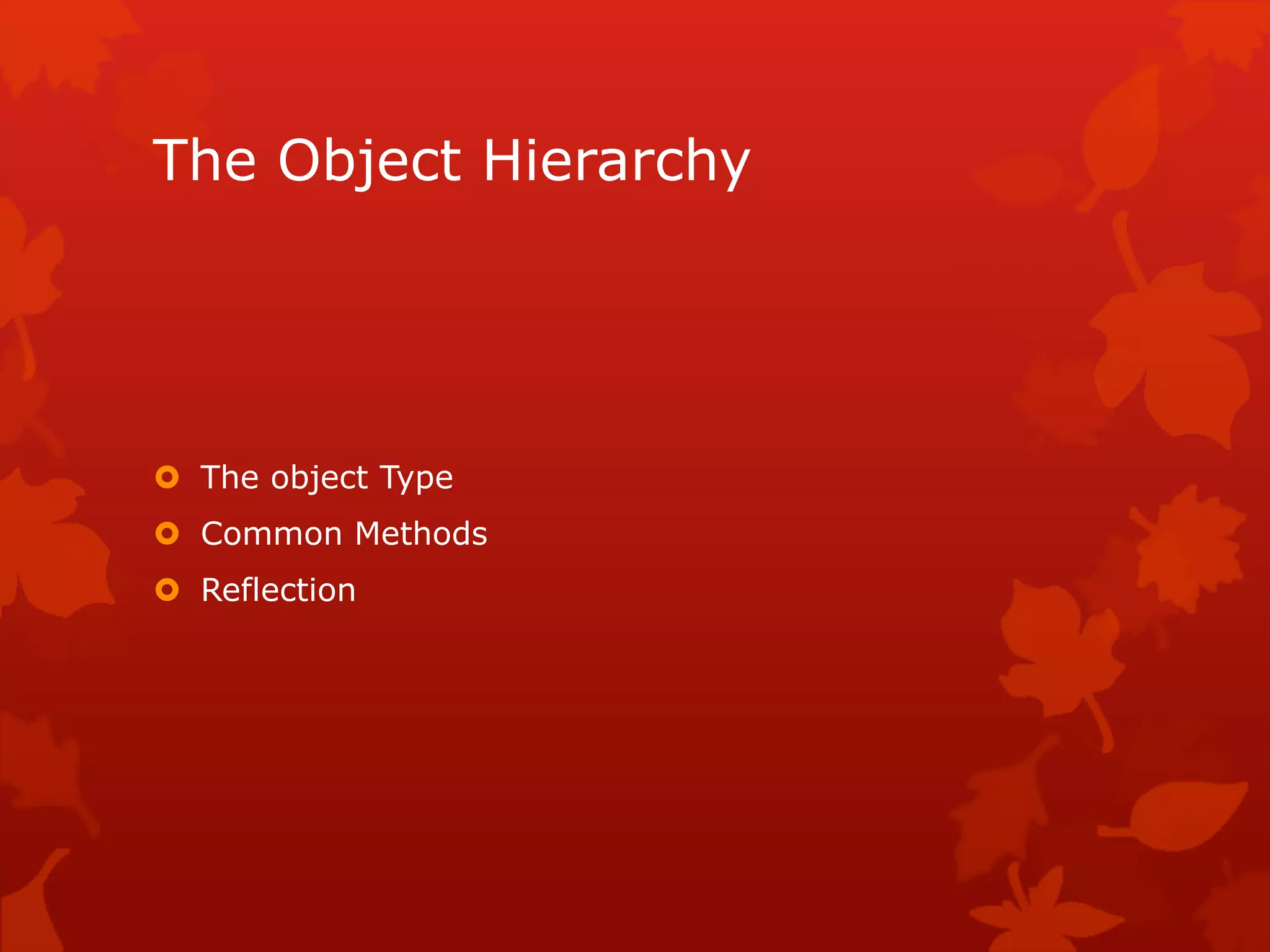 The Object Hierarchy

The object Type
Common Methods
Reflection